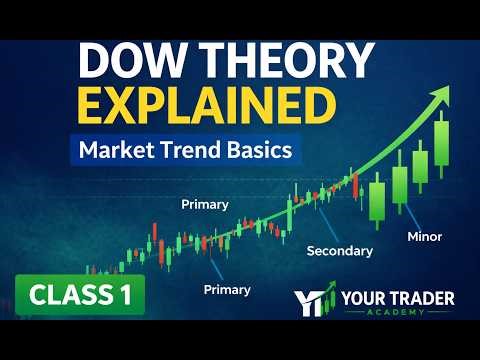 DOW THEORY
EXPLAINED

Market Trend Basics

Primary

Secondary

Minor

Primary

CLASS 1

YT YOUR TRADER
ACADEMY